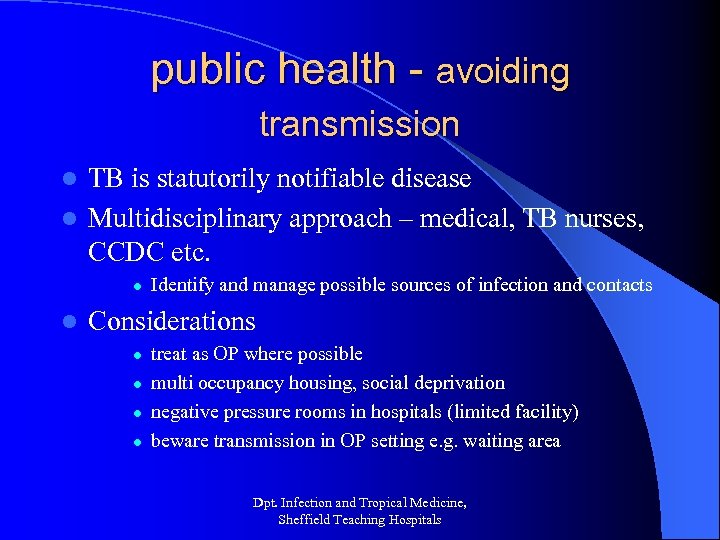 public health - avoiding transmission

- TB is statutorily notifiable disease
- Multidisciplinary approach – medical, TB nurses, CCDC etc.
  - Identify and manage possible sources of infection and contacts
- Considerations
  - treat as OP where possible
  - multi occupancy housing, social deprivation
  - negative pressure rooms in hospitals (limited facility)
  - beware transmission in OP setting e.g. waiting area

Dpt. Infection and Tropical Medicine,
Sheffield Teaching Hospitals